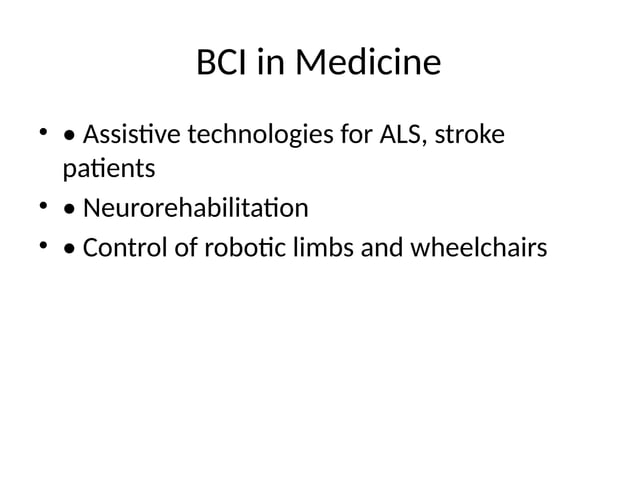 BCI in Medicine

• • Assistive technologies for ALS, stroke patients
• • Neurorehabilitation
• • Control of robotic limbs and wheelchairs